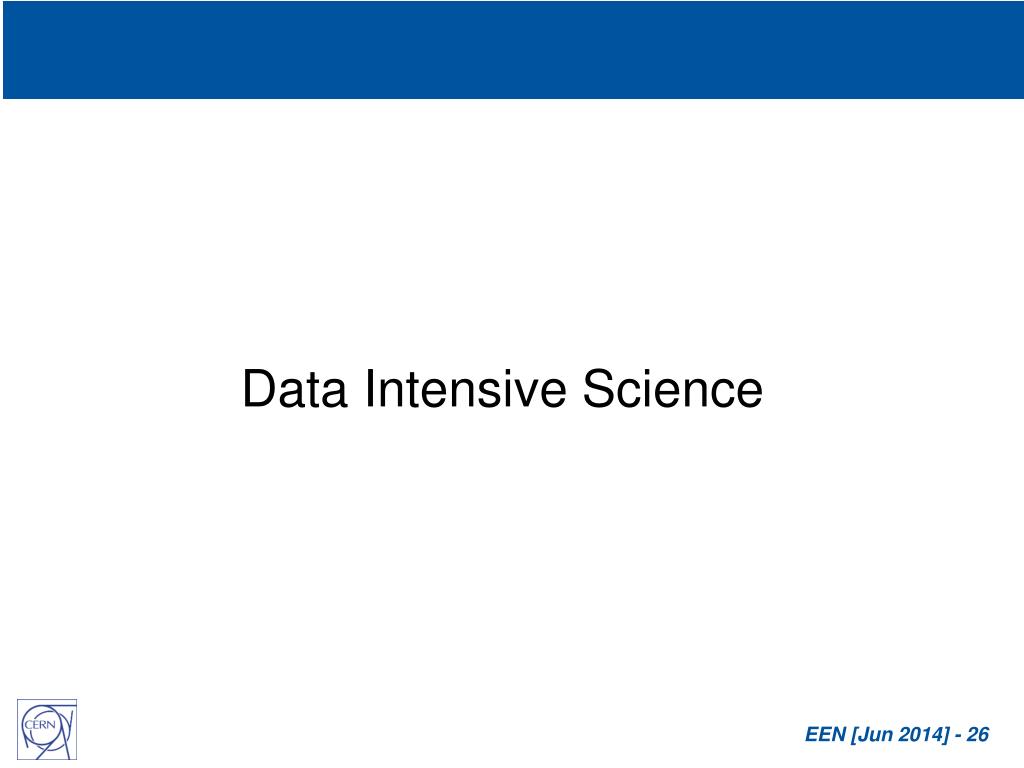 Data Intensive Science

CERN

EEN [Jun 2014] - 26